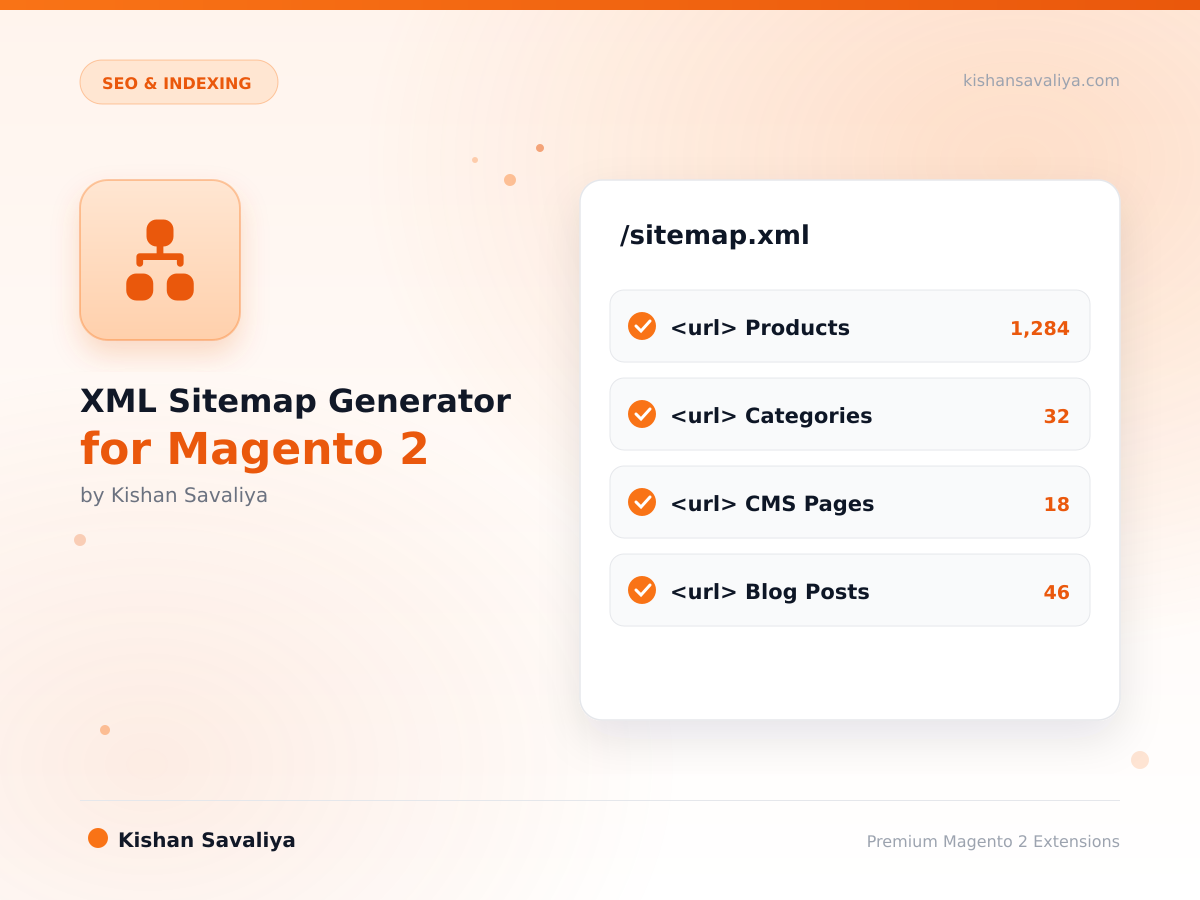 SEO & INDEXING

kishansavaliya.com

XML Sitemap Generator
for Magento 2
by Kishan Savaliya

/sitemap.xml

<url> Products 1,284

<url> Categories 32

<url> CMS Pages 18

<url> Blog Posts 46

Kishan Savaliya

Premium Magento 2 Extensions